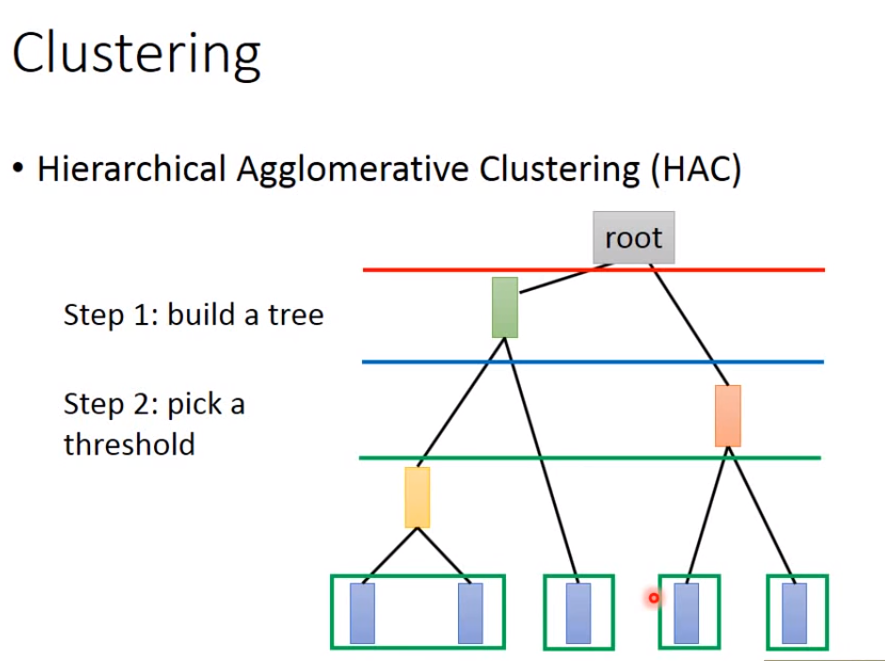 Clustering

• Hierarchical Agglomerative Clustering (HAC)

root

Step 1: build a tree

Step 2: pick a threshold